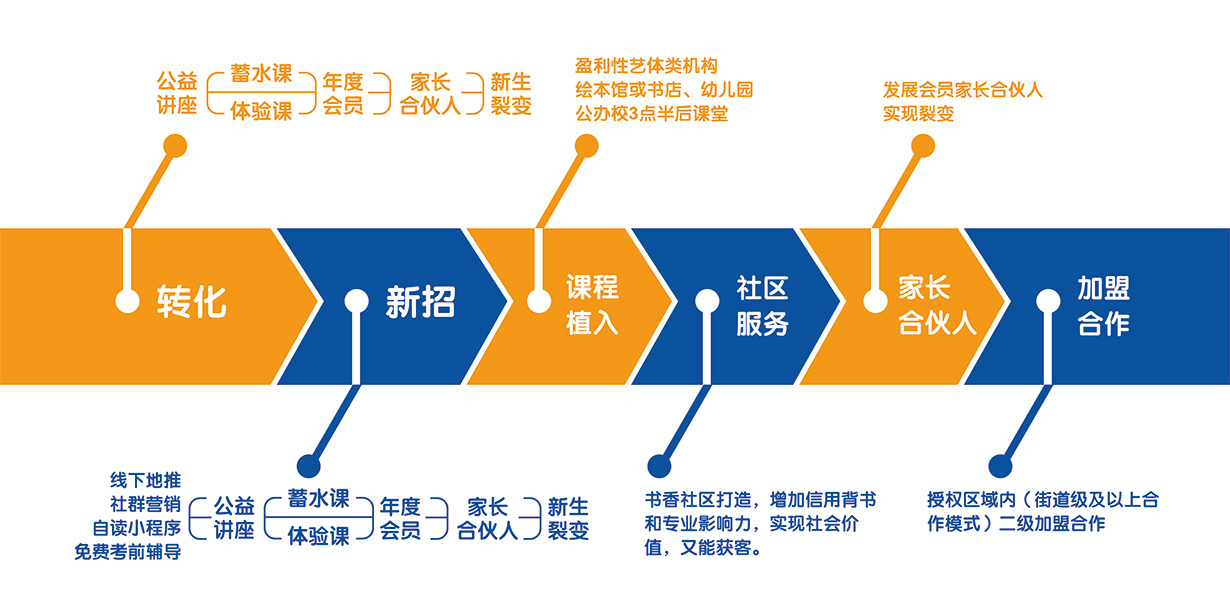 公益讲座 蓄水课 体验课 年度会员 家长合伙人 新生裂变

盈利性艺体类机构
绘本馆或书店、幼儿园
公办校3点半后课堂

发展会员家长合伙人
实现裂变

转化

新招

课程植入

社区服务

家长合伙人

加盟合作

线下地推
社群营销
自读小程序
免费考前辅导

公益讲座 蓄水课 体验课 年度会员 家长合伙人 新生裂变

书香社区打造，增加信用背书和专业影响力，实现社会价值，又能获客。

授权区域内（街道级及以上合作模式）二级加盟合作